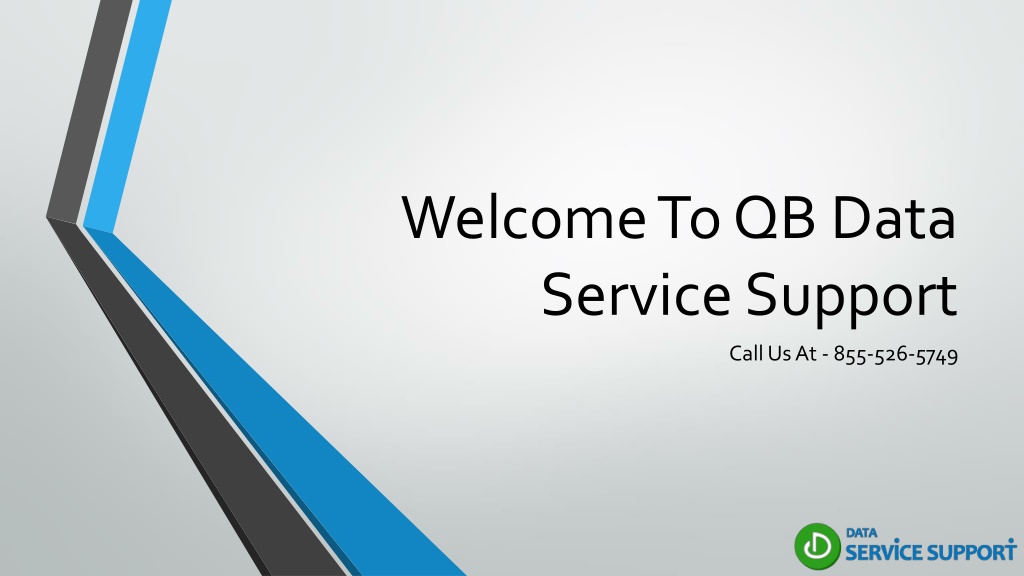 Welcome To QB Data Service Support

Call Us At - 855-526-5749

DATA
SERVICE SUPPORT